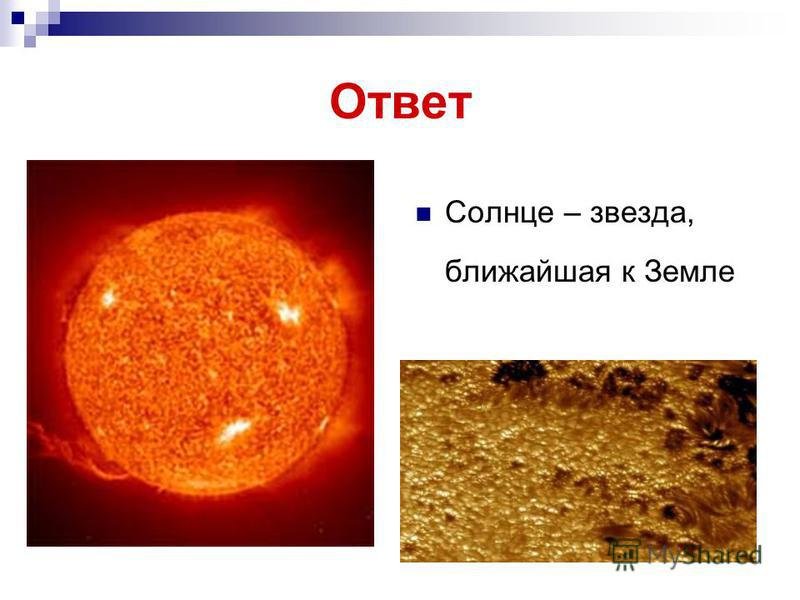 Ответ

Солнце – звезда, ближайшая к Земле

MyShared